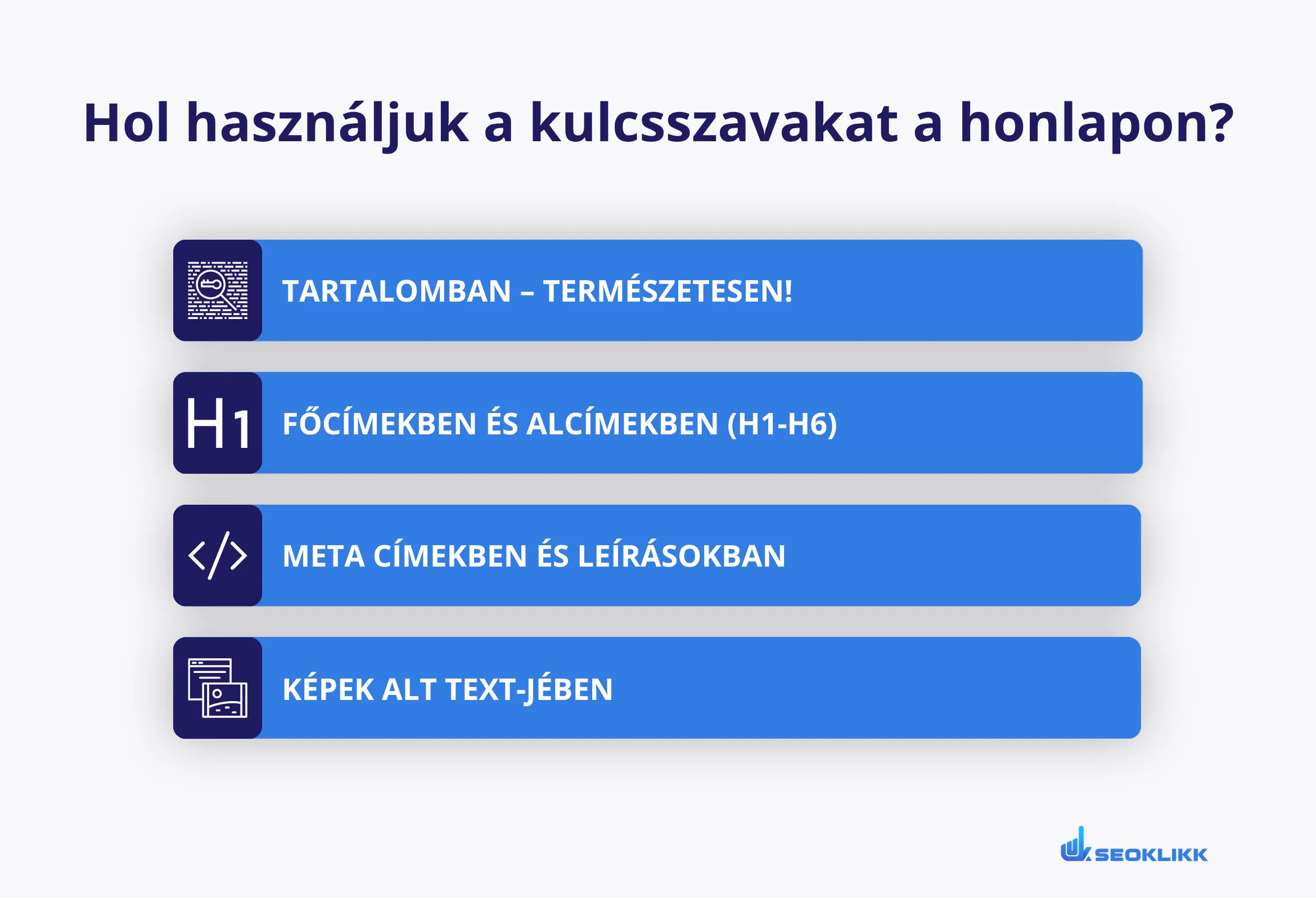 Hol használjuk a kulcsszavakat a honlapon?

TARTALOMBAN – TERMÉSZETESEN!

H1

FŐCÍMEKBEN ÉS ALCÍMEKBEN (H1-H6)

</>

META CÍMEKBEN ÉS LEÍRÁSOKBAN

KÉPEK ALT TEXT-JÉBEN

SEOKLIKK